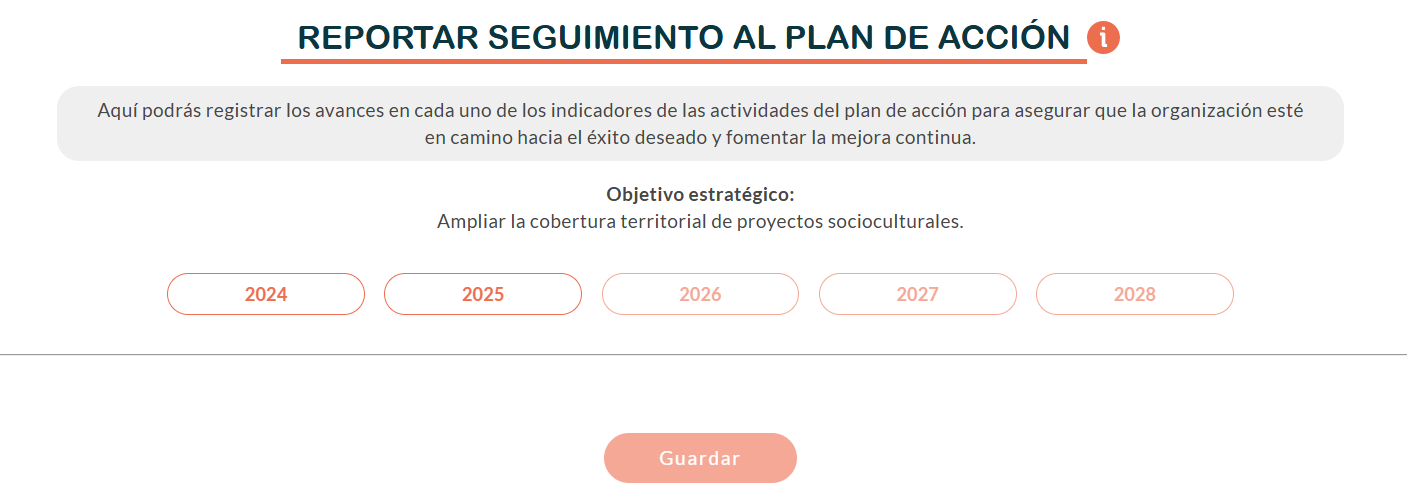 REPORTAR SEGUIMIENTO AL PLAN DE ACCIÓN i

Aquí podrás registrar los avances en cada uno de los indicadores de las actividades del plan de acción para asegurar que la organización esté en camino hacia el éxito deseado y fomentar la mejora continua.

Objetivo estratégico:
Ampliar la cobertura territorial de proyectos socioculturales.

2024
2025
2026
2027
2028

Guardar